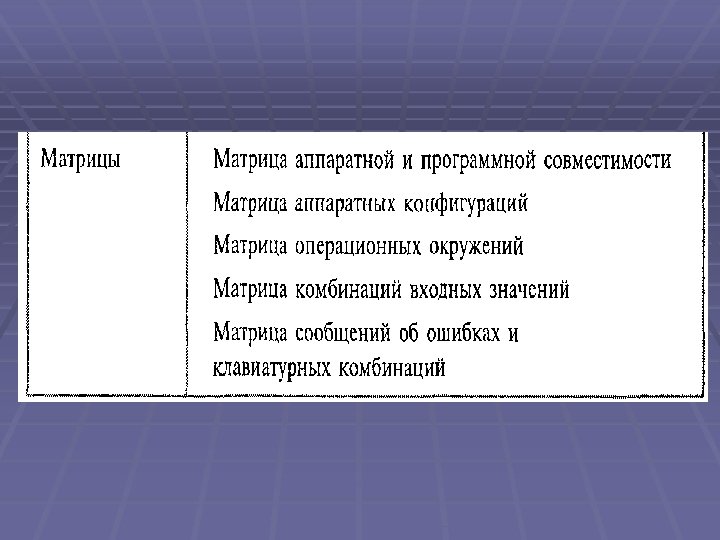 | Матрицы | Матрица аппаратной и программной совместимости<br>Матрица аппаратных конфигураций<br>Матрица операционных окружений<br>Матрица комбинаций входных значений<br>Матрица сообщений об ошибках и клавиатурных комбинаций |
|---|---|